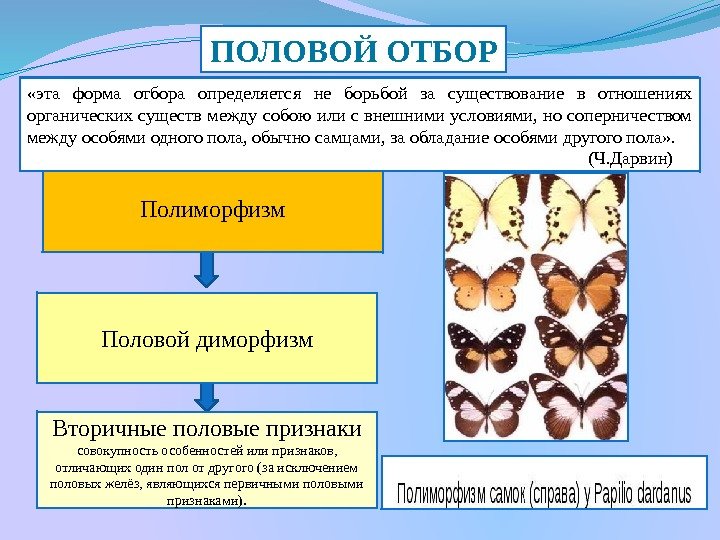 ПОЛОВОЙ ОТБОР

«эта форма отбора определяется не борьбой за существование в отношениях органических существ между собою или с внешними условиями, но соперничеством между особями одного пола, обычно самцами, за обладание особями другого пола».
(Ч.Дарвин)

Полиморфизм

Половой диморфизм

Вторичные половые признаки
совокупность особенностей или признаков, отличающих один пол от другого (за исключением половых желёз, являющихся первичными половыми признаками).

Полиморфизм самок (справа) у Papilio dardanus